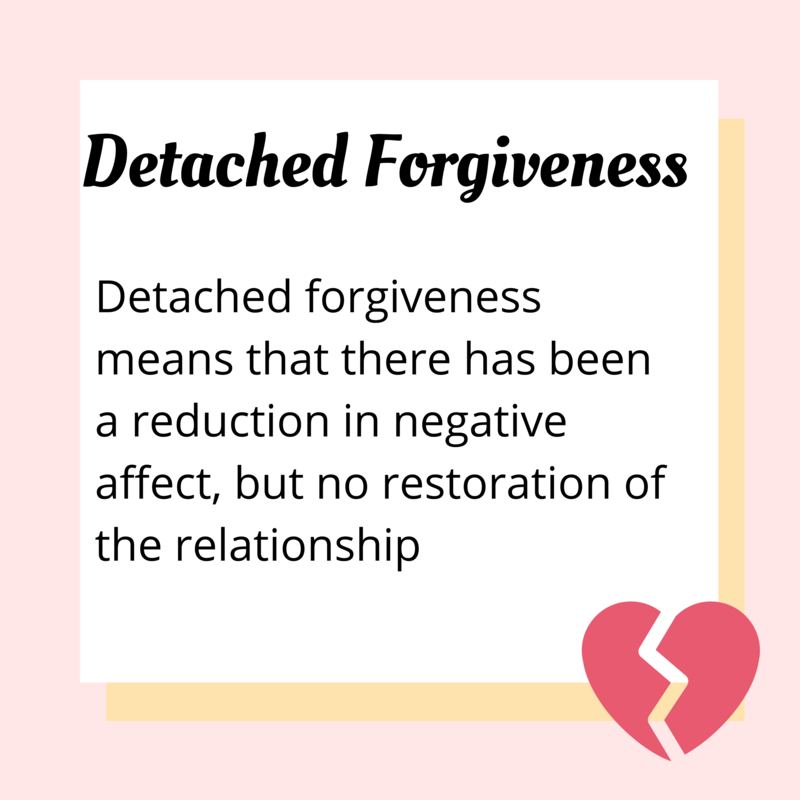 Detached Forgiveness

Detached forgiveness means that there has been a reduction in negative affect, but no restoration of the relationship